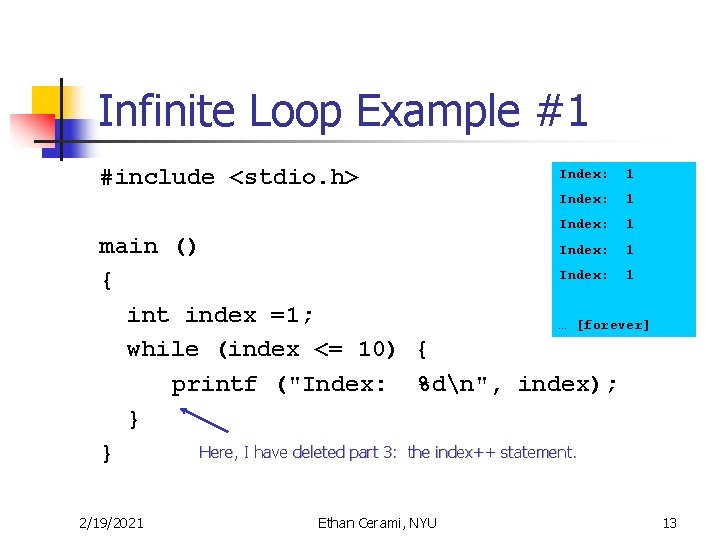 Infinite Loop Example #1

#include <stdio.h>

main ()
{
  int index =1;
  while (index <= 10) {
    printf ("Index:  %d\n", index);
  }
}

Index: 1
Index: 1
Index: 1
Index: 1
Index: 1

… [forever]

Here, I have deleted part 3: the index++ statement.

2/19/2021

Ethan Cerami, NYU

13